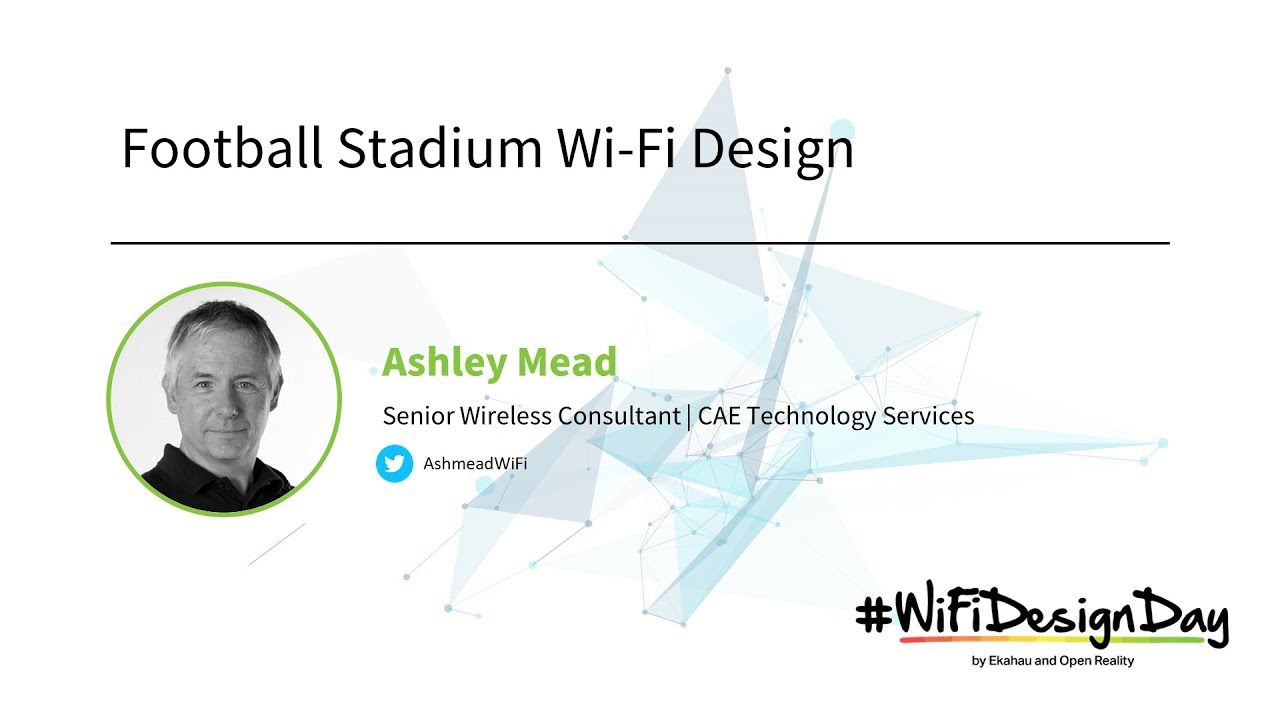 Football Stadium Wi-Fi Design

Ashley Mead

Senior Wireless Consultant | CAE Technology Services

AshmeadWiFi

#WiFiDesignDay

by Ekahau and Open Reality